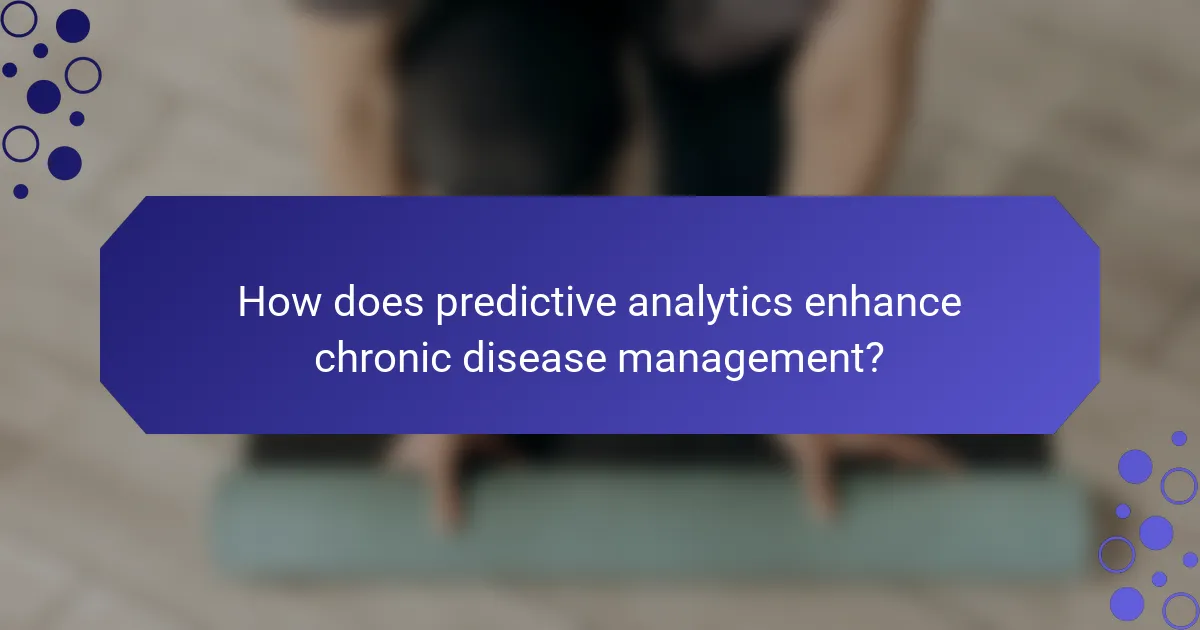 How does predictive analytics enhance chronic disease management?